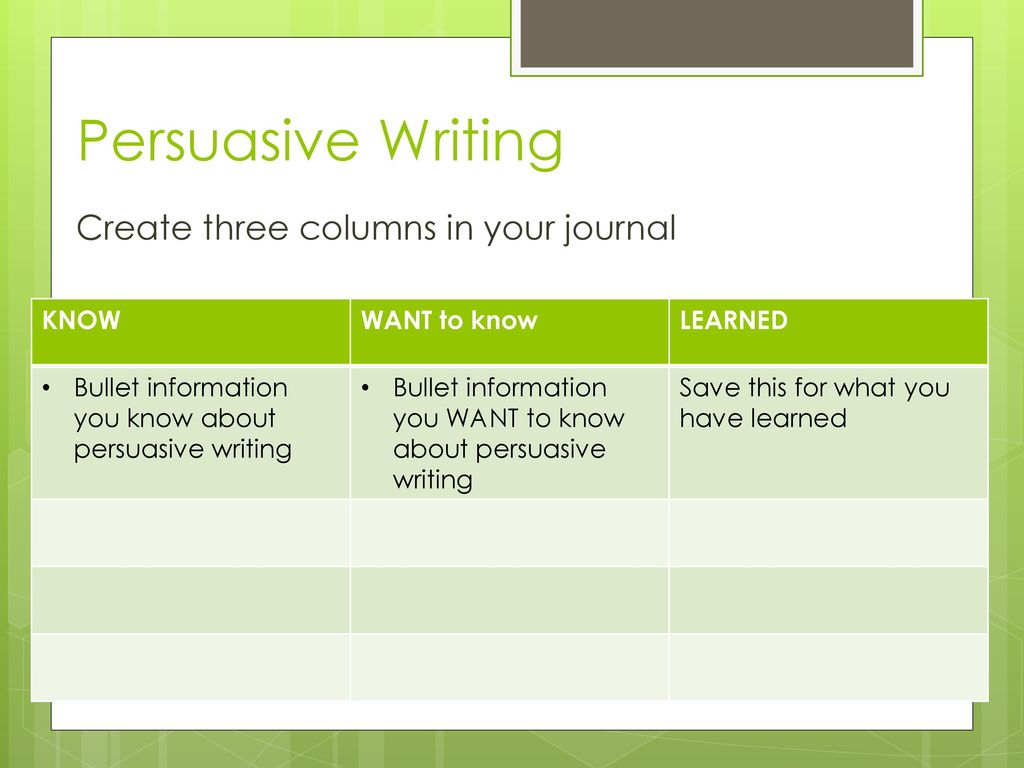 Persuasive Writing

Create three columns in your journal

| KNOW | WANT to know | LEARNED |
|---|---|---|
| • Bullet information you know about persuasive writing | • Bullet information you WANT to know about persuasive writing | Save this for what you have learned |
| | | |
| | | |
| | | |